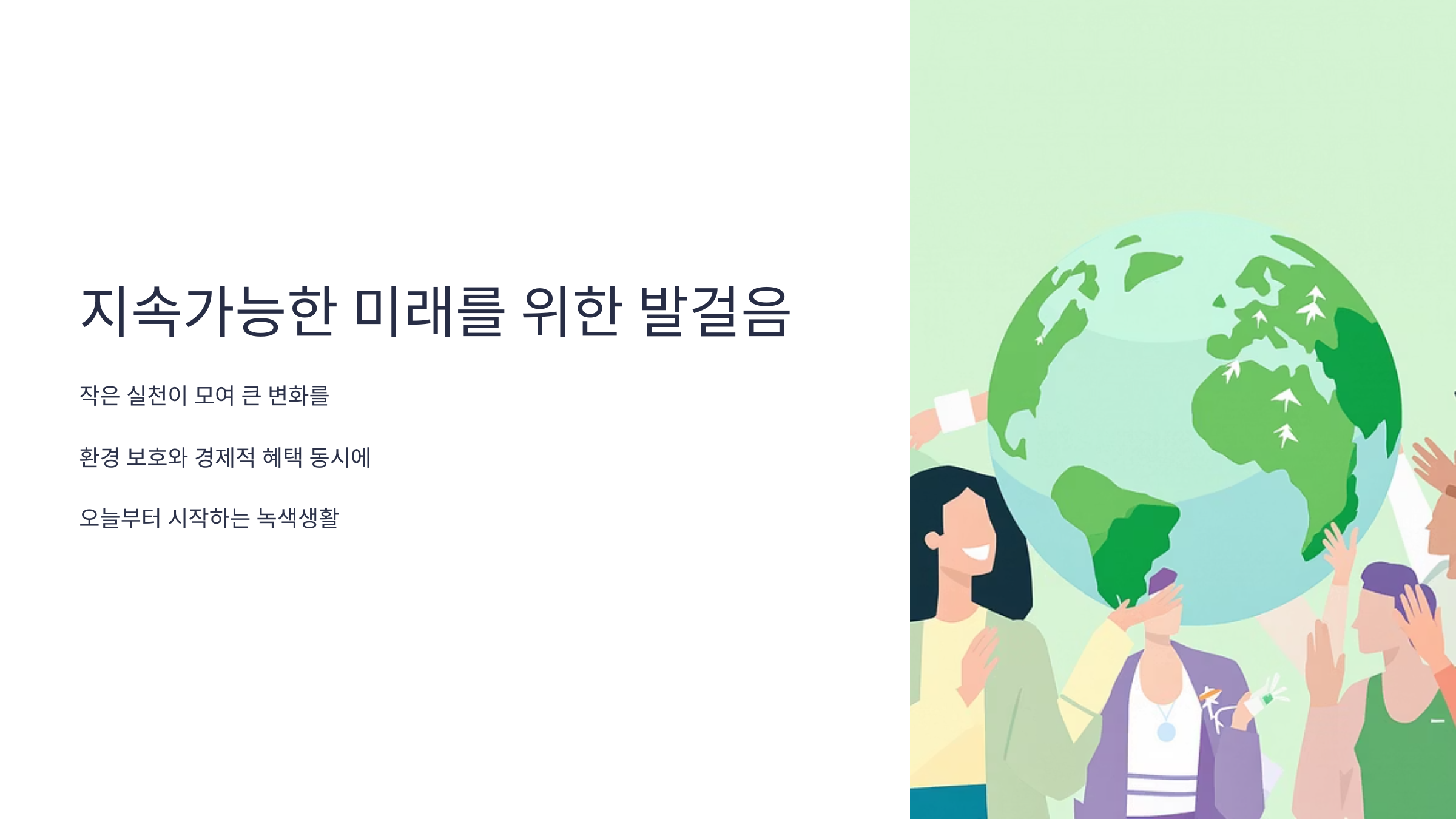 지속가능한 미래를 위한 발걸음

작은 실천이 모여 큰 변화를

환경 보호와 경제적 혜택 동시에

오늘부터 시작하는 녹색생활